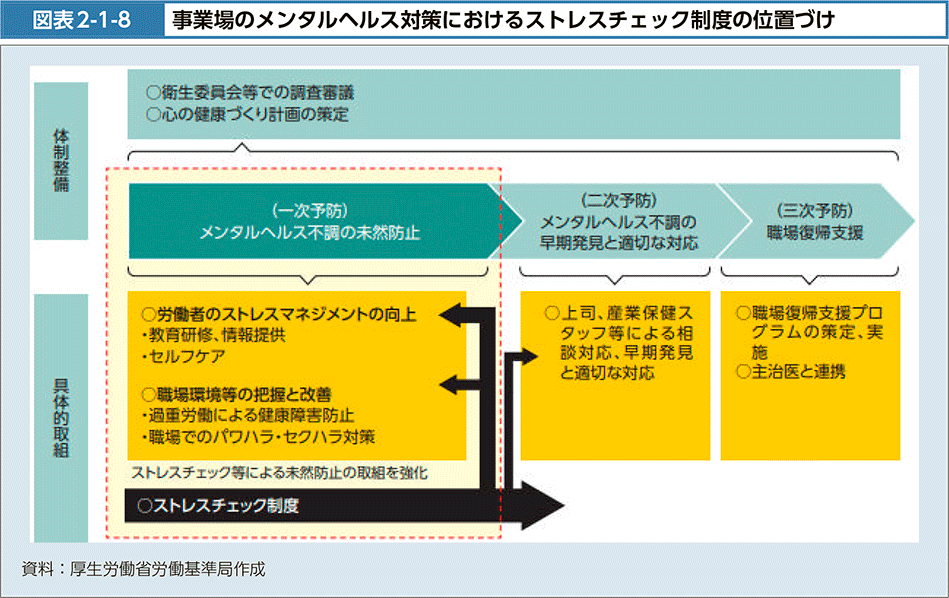 図表2-1-8 事業場のメンタルヘルス対策におけるストレスチェック制度の位置づけ

体制整備

○衛生委員会等での調査審議
○心の健康づくり計画の策定

（一次予防）
メンタルヘルス不調の未然防止

（二次予防）
メンタルヘルス不調の早期発見と適切な対応

（三次予防）
職場復帰支援

具体的取組

○労働者のストレスマネジメントの向上
・教育研修、情報提供
・セルフケア

○職場環境等の把握と改善
・過重労働による健康障害防止
・職場でのパワハラ・セクハラ対策

ストレスチェック等による未然防止の取組を強化

○ストレスチェック制度

○上司、産業保健スタッフ等による相談対応、早期発見と適切な対応

○職場復帰支援プログラムの策定、実施
○主治医と連携

資料：厚生労働省労働基準局作成